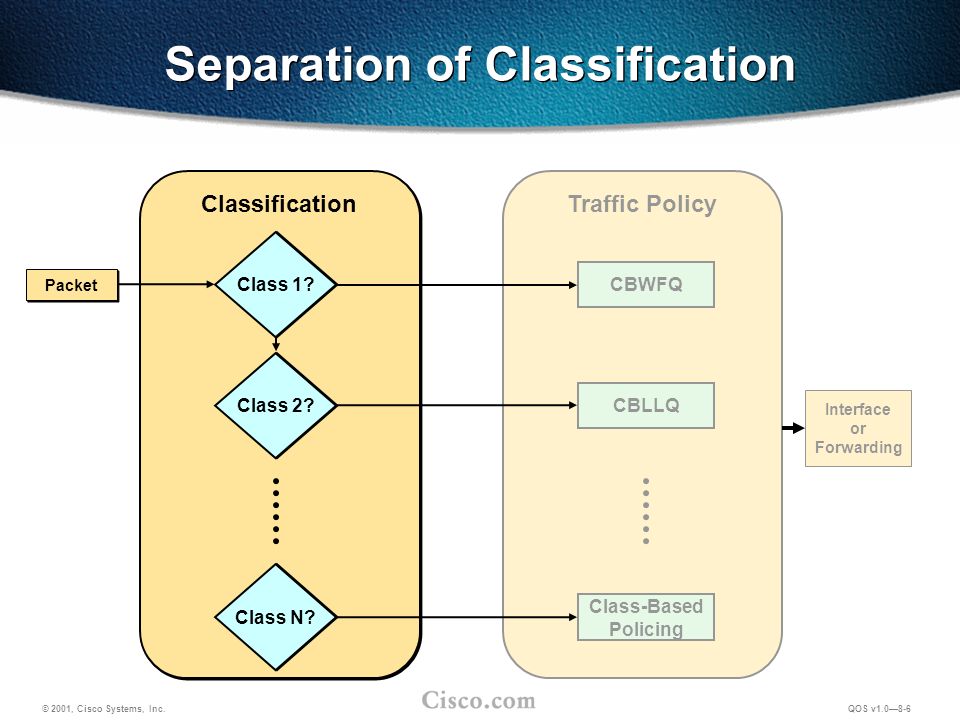 Separation of Classification

Classification

Packet

Class 1?

Class 2?

Class N?

Traffic Policy

CBWFQ

CBLLQ

Class-Based Policing

Interface or Forwarding

© 2001, Cisco Systems, Inc.

Cisco.com

QOS v1.0—8-6